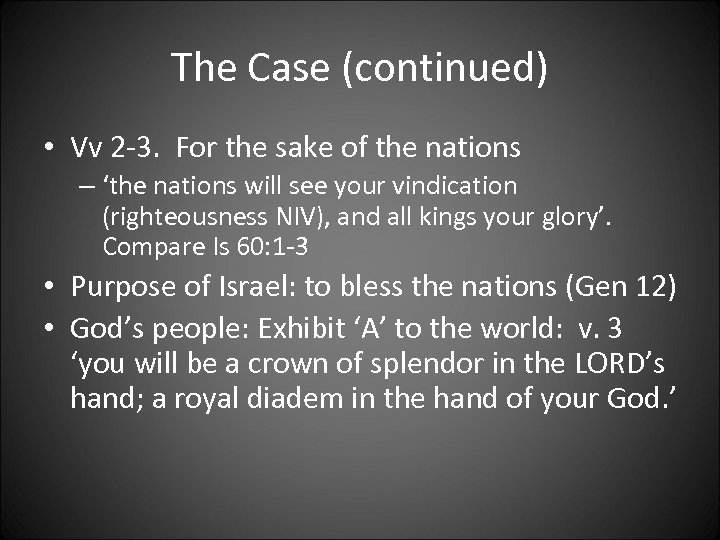 The Case (continued)

• Vv 2-3. For the sake of the nations
– ‘the nations will see your vindication (righteousness NIV), and all kings your glory’. Compare Is 60:1-3

• Purpose of Israel: to bless the nations (Gen 12)

• God’s people: Exhibit ‘A’ to the world: v. 3 ‘you will be a crown of splendor in the LORD’s hand; a royal diadem in the hand of your God.’